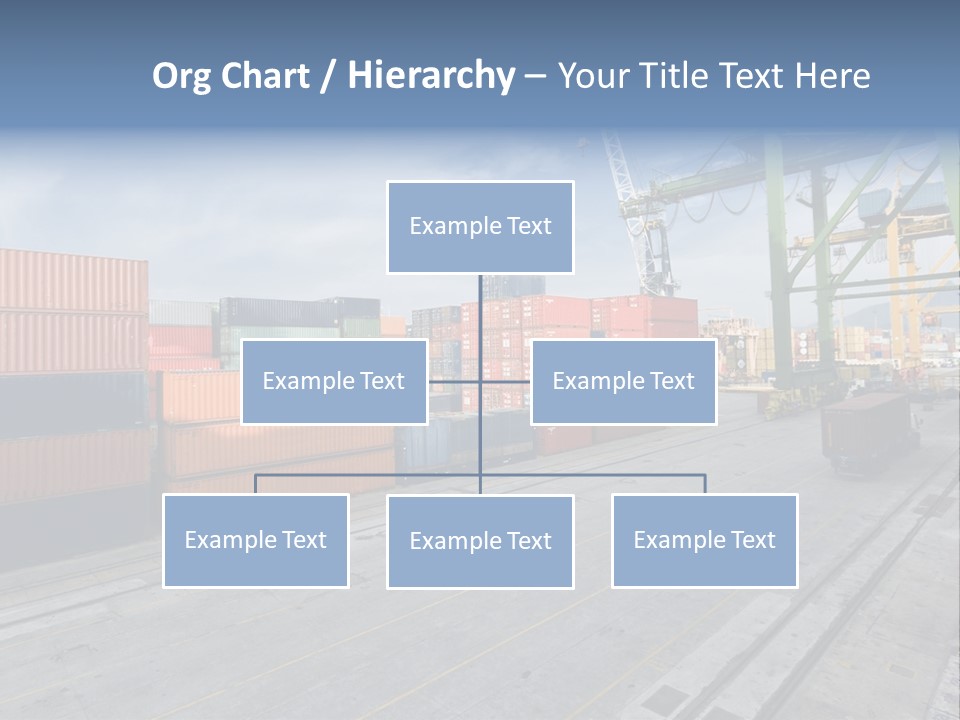 Org Chart / Hierarchy – Your Title Text Here

Example Text

Example Text

Example Text

Example Text

Example Text

Example Text